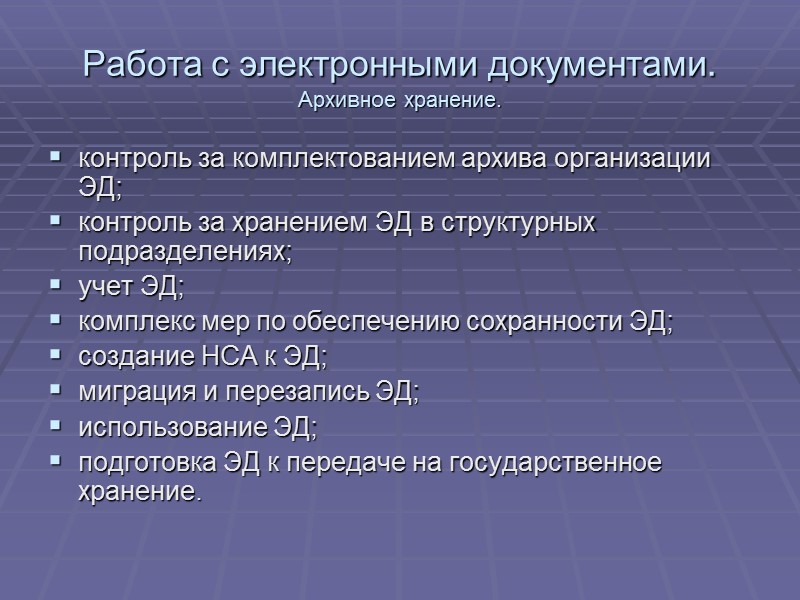 Работа с электронными документами.
Архивное хранение.

- контроль за комплектованием архива организации ЭД;
- контроль за хранением ЭД в структурных подразделениях;
- учет ЭД;
- комплекс мер по обеспечению сохранности ЭД;
- создание НСА к ЭД;
- миграция и перезапись ЭД;
- использование ЭД;
- подготовка ЭД к передаче на государственное хранение.